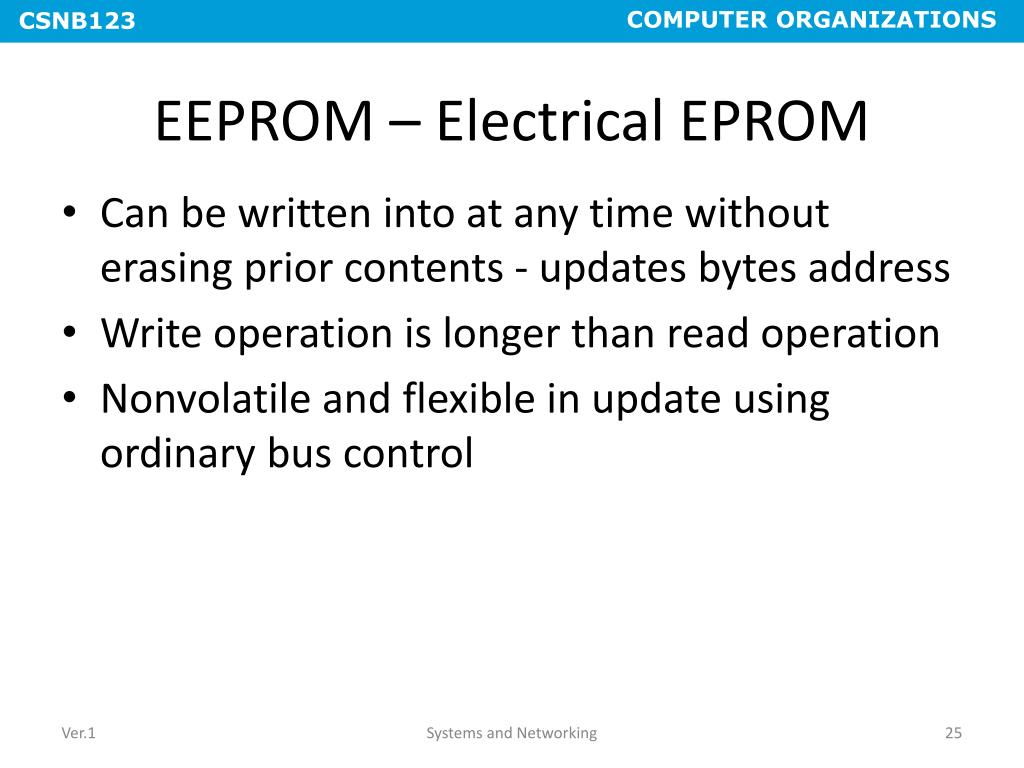 CSNB123

COMPUTER ORGANIZATIONS

EEPROM – Electrical EPROM

• Can be written into at any time without erasing prior contents - updates bytes address
• Write operation is longer than read operation
• Nonvolatile and flexible in update using ordinary bus control

Ver.1

Systems and Networking

25